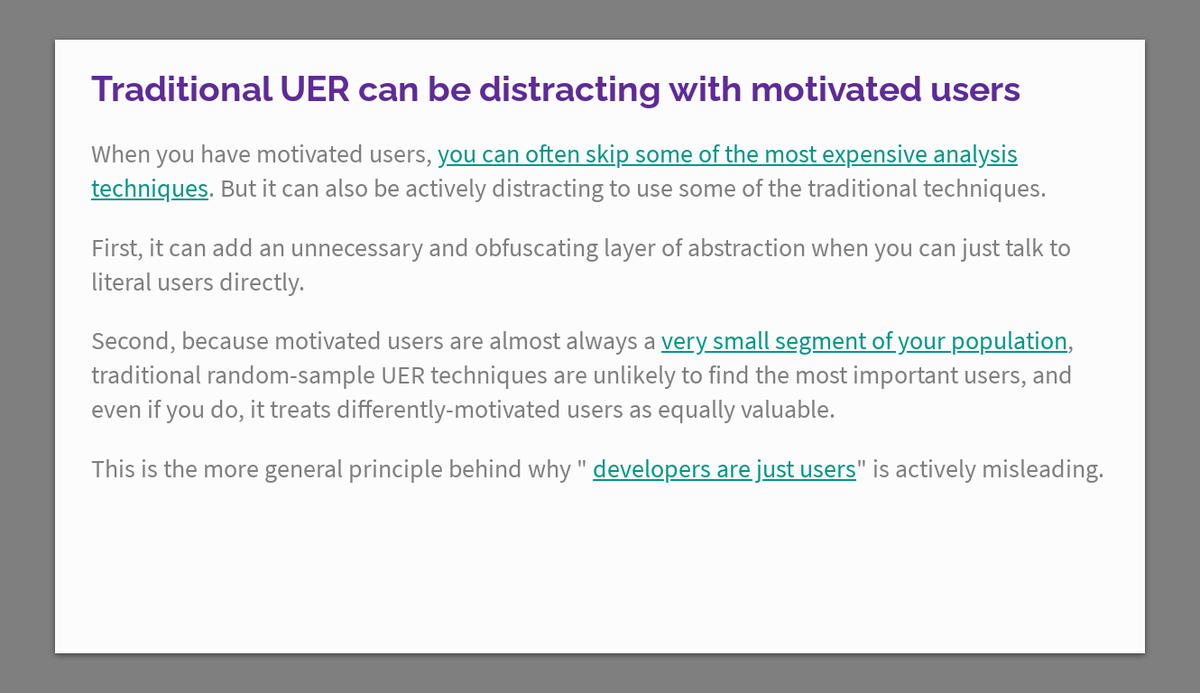 Traditional UER can be distracting with motivated users

When you have motivated users, you can often skip some of the most expensive analysis techniques. But it can also be actively distracting to use some of the traditional techniques.

First, it can add an unnecessary and obfuscating layer of abstraction when you can just talk to literal users directly.

Second, because motivated users are almost always a very small segment of your population, traditional random-sample UER techniques are unlikely to find the most important users, and even if you do, it treats differently-motivated users as equally valuable.

This is the more general principle behind why " developers are just users" is actively misleading.